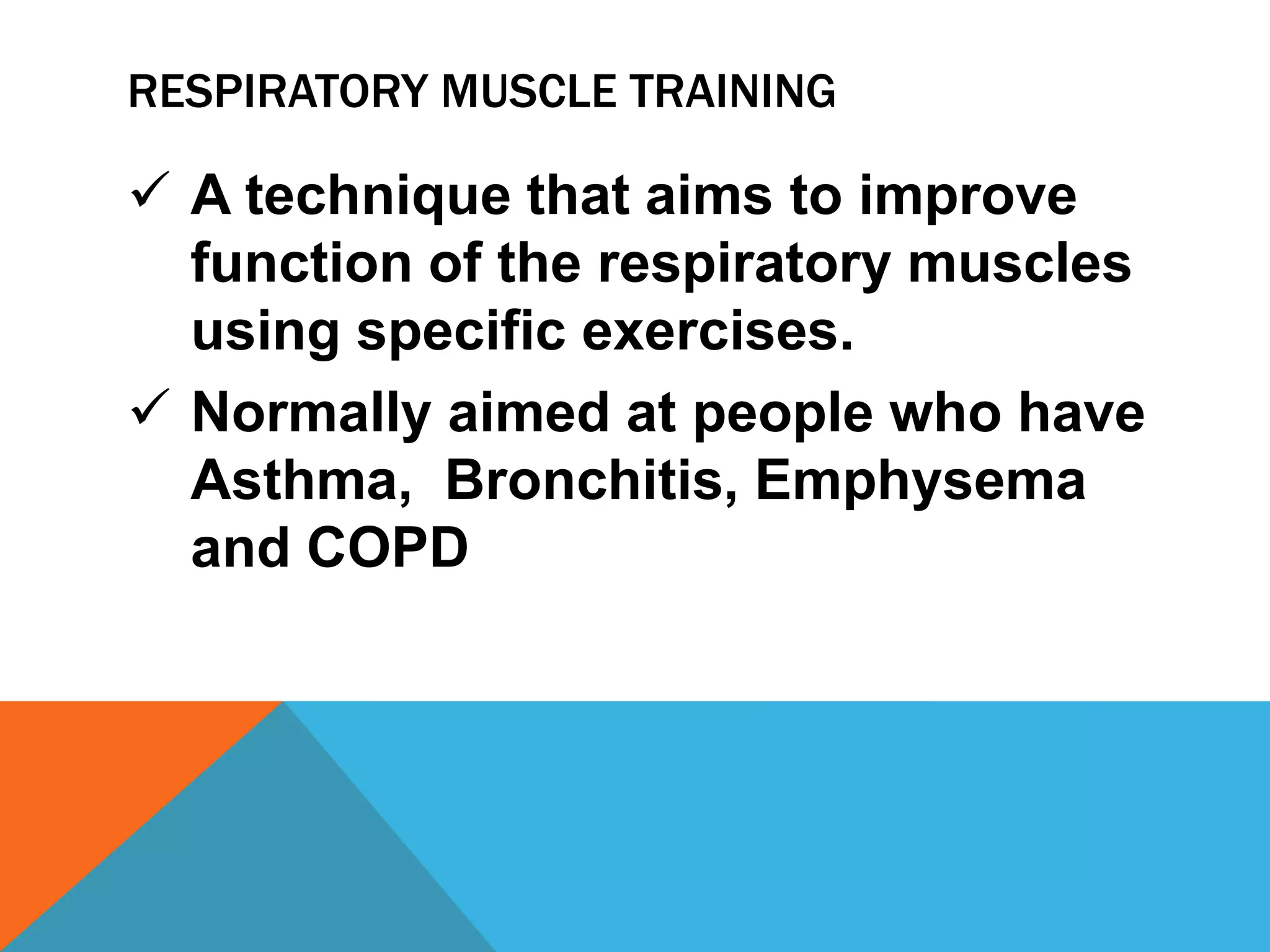 RESPIRATORY MUSCLE TRAINING

✓ A technique that aims to improve function of the respiratory muscles using specific exercises.

✓ Normally aimed at people who have Asthma,  Bronchitis, Emphysema and COPD